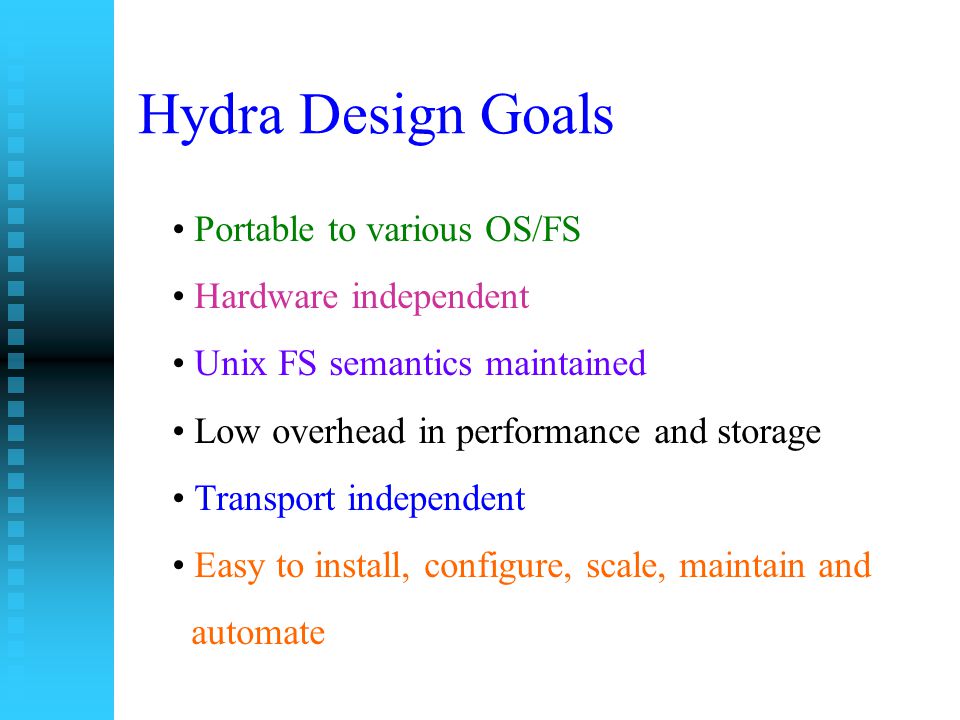 Hydra Design Goals

• Portable to various OS/FS
• Hardware independent
• Unix FS semantics maintained
• Low overhead in performance and storage
• Transport independent
• Easy to install, configure, scale, maintain and automate